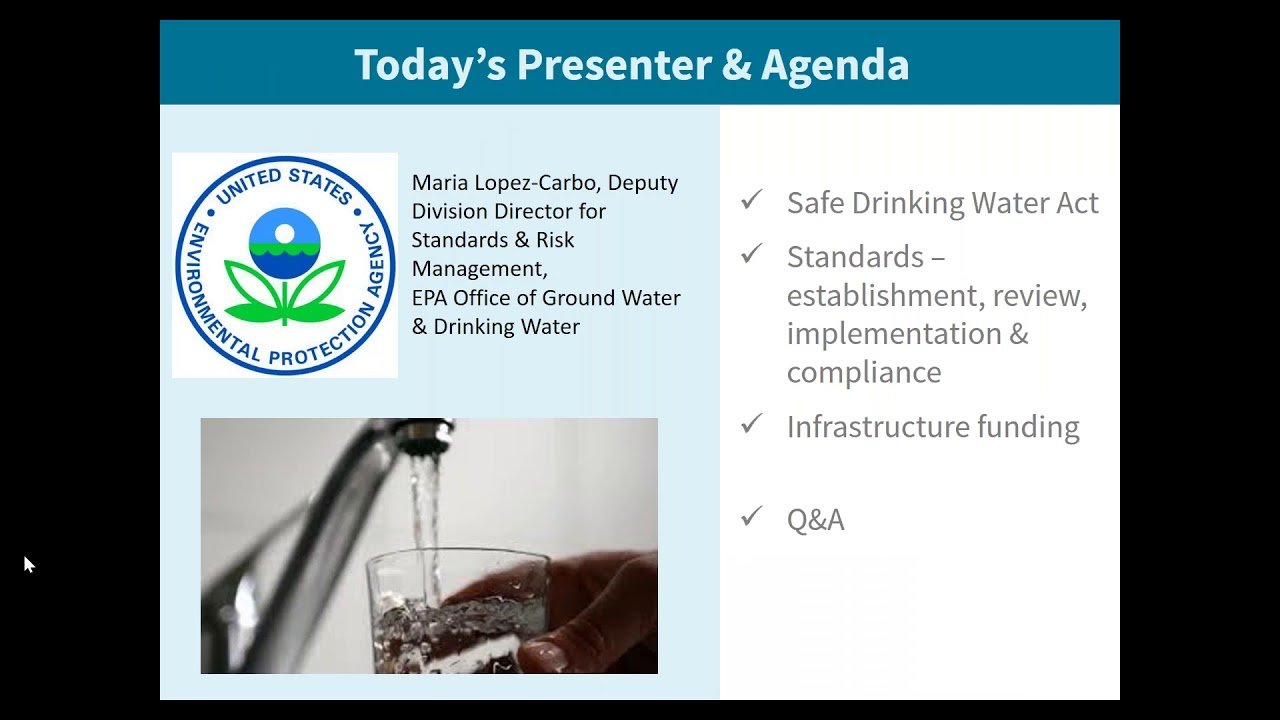 Today's Presenter & Agenda

UNITED STATES ENVIRONMENTAL PROTECTION AGENCY

Maria Lopez-Carbo, Deputy Division Director for Standards & Risk Management,
EPA Office of Ground Water & Drinking Water

✓ Safe Drinking Water Act

✓ Standards – establishment, review, implementation & compliance

✓ Infrastructure funding

✓ Q&A